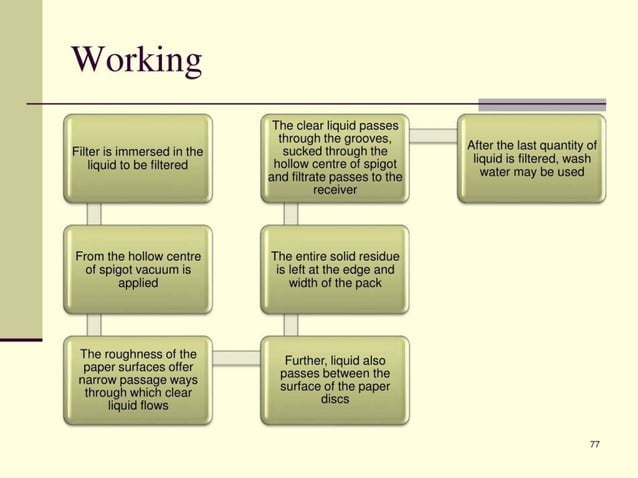 Working

Filter is immersed in the liquid to be filtered

From the hollow centre of spigot vacuum is applied

The roughness of the paper surfaces offer narrow passage ways through which clear liquid flows

Further, liquid also passes between the surface of the paper discs

The entire solid residue is left at the edge and width of the pack

The clear liquid passes through the grooves, sucked through the hollow centre of spigot and filtrate passes to the receiver

After the last quantity of liquid is filtered, wash water may be used

77